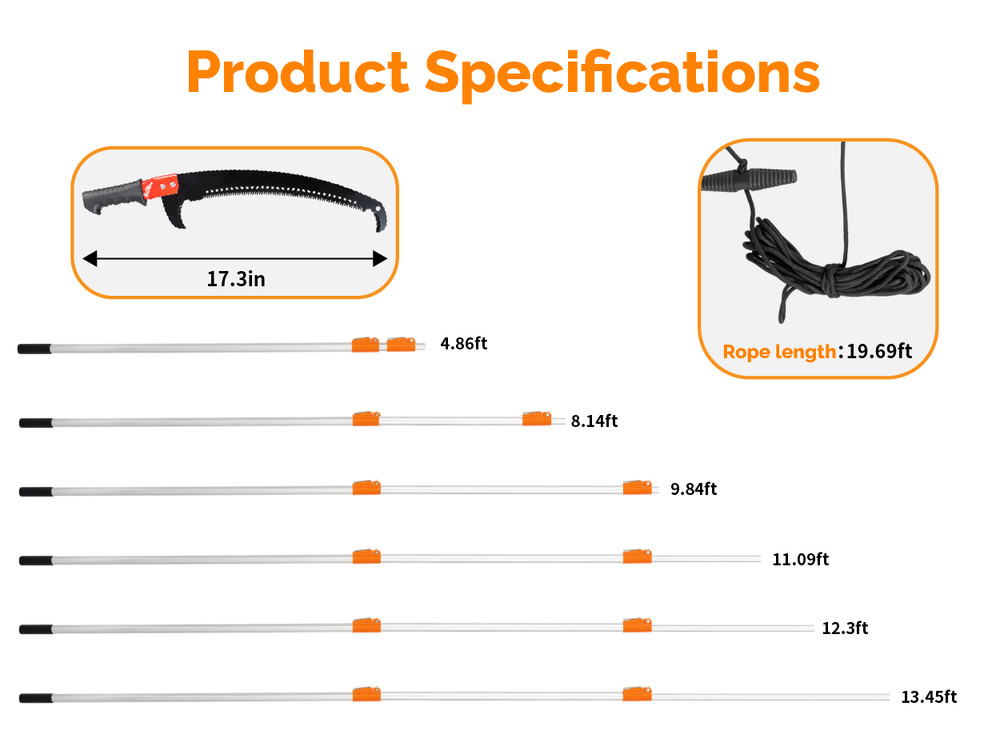 Product Specifications

17.3in

Rope length:19.69ft

4.86ft

8.14ft

9.84ft

11.09ft

12.3ft

13.45ft